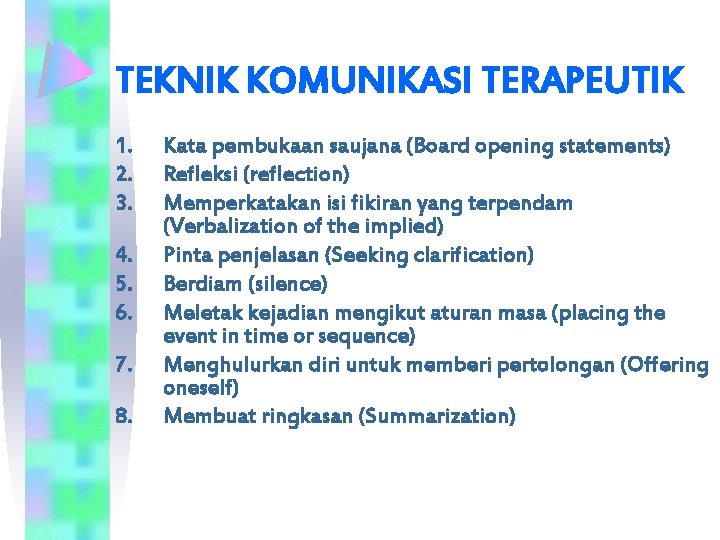 TEKNIK KOMUNIKASI TERAPEUTIK

1. Kata pembukaan saujana (Board opening statements)
2. Refleksi (reflection)
3. Memperkatakan isi fikiran yang terpendam (Verbalization of the implied)
4. Pinta penjelasan (Seeking clarification)
5. Berdiam (silence)
6. Meletak kejadian mengikut aturan masa (placing the event in time or sequence)
7. Menghulurkan diri untuk memberi pertolongan (Offering oneself)
8. Membuat ringkasan (Summarization)